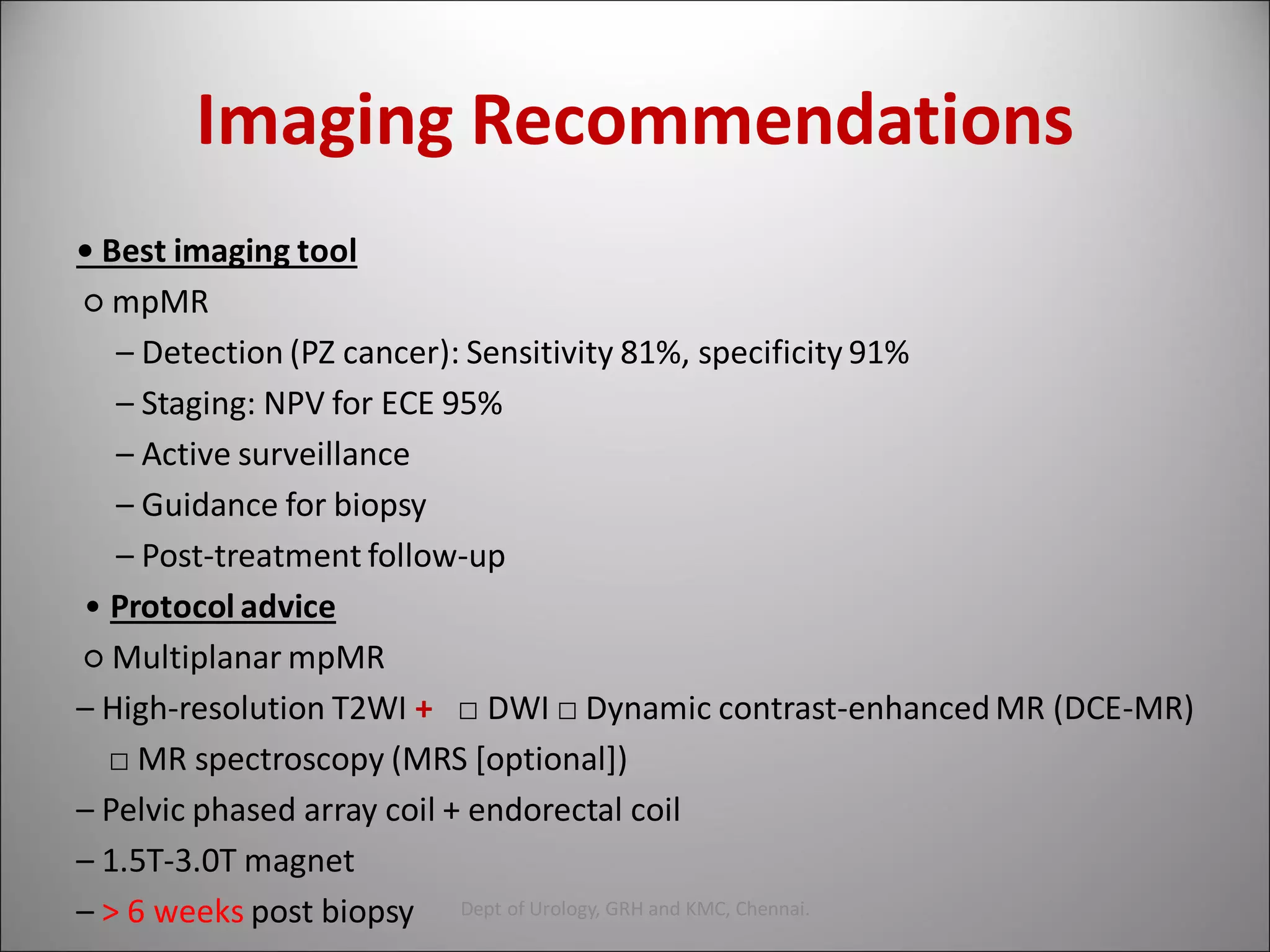 Imaging Recommendations

• Best imaging tool

○ mpMR

– Detection (PZ cancer): Sensitivity 81%, specificity 91%

– Staging: NPV for ECE 95%

– Active surveillance

– Guidance for biopsy

– Post-treatment follow-up

• Protocol advice

○ Multiplanar mpMR

– High-resolution T2WI + □ DWI □ Dynamic contrast-enhanced MR (DCE-MR) □ MR spectroscopy (MRS [optional])

– Pelvic phased array coil + endorectal coil

– 1.5T-3.0T magnet

– > 6 weeks post biopsy

Dept of Urology, GRH and KMC, Chennai.